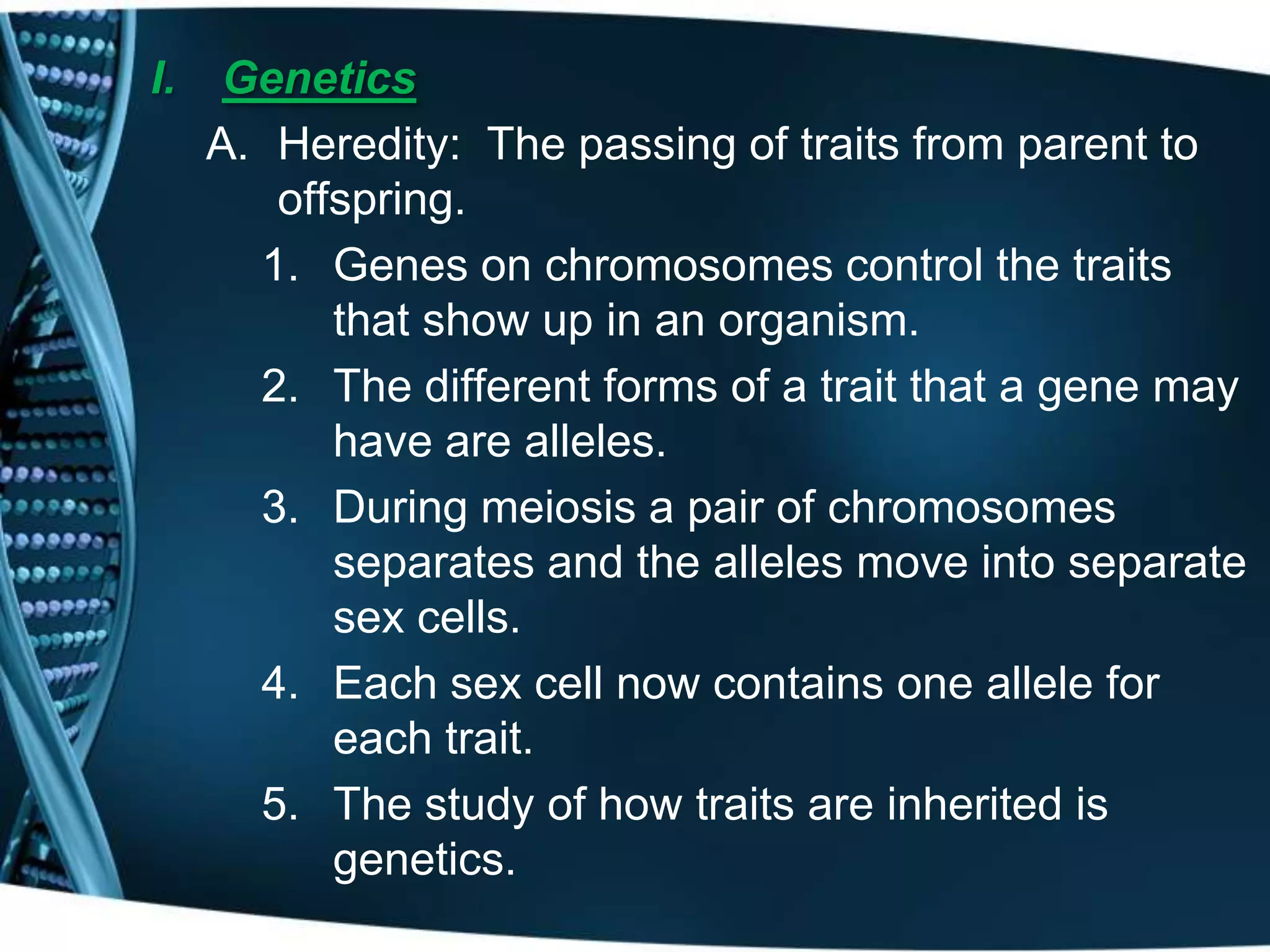 I. Genetics

A. Heredity: The passing of traits from parent to offspring.

1. Genes on chromosomes control the traits that show up in an organism.

2. The different forms of a trait that a gene may have are alleles.

3. During meiosis a pair of chromosomes separates and the alleles move into separate sex cells.

4. Each sex cell now contains one allele for each trait.

5. The study of how traits are inherited is genetics.